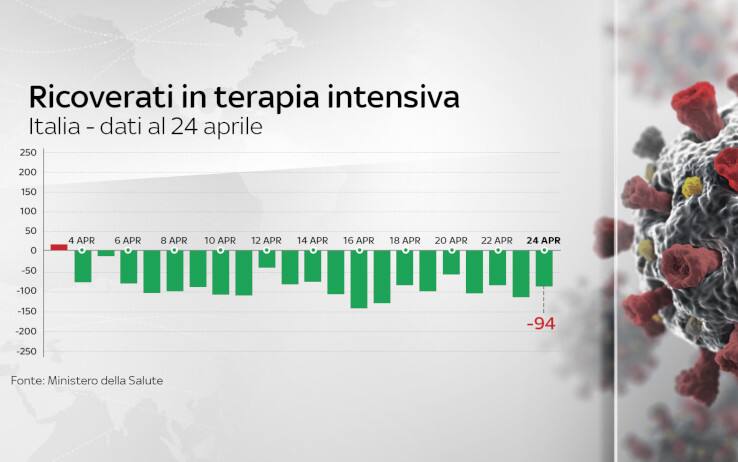 Ricoverati in terapia intensiva
Italia - dati al 24 aprile

250
200
150
100
50
0
-50
-100
-150
-200
-250

4 APR
6 APR
8 APR
10 APR
12 APR
14 APR
16 APR
18 APR
20 APR
22 APR
24 APR

-94

Fonte: Ministero della Salute